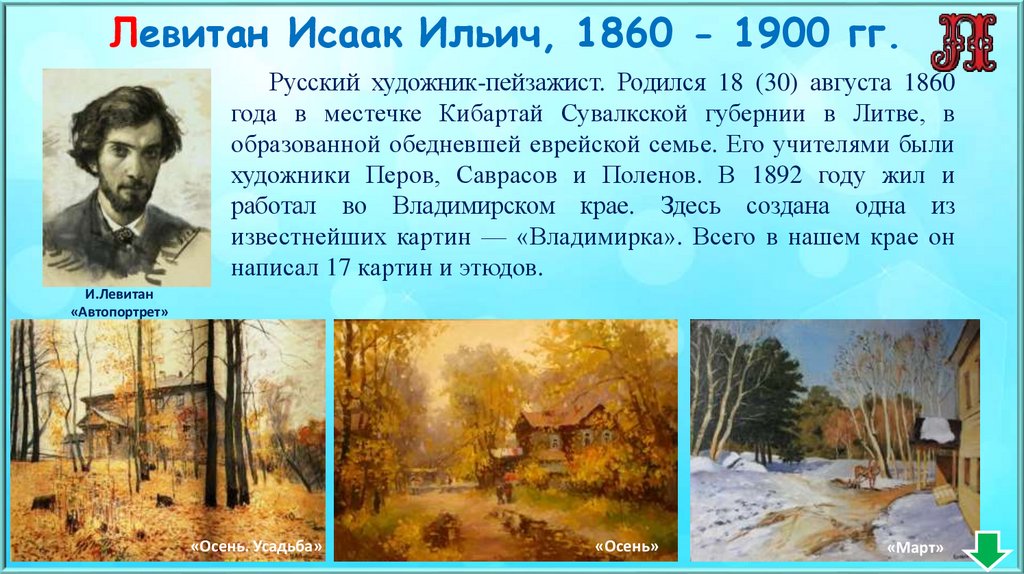 Левитан Исаак Ильич, 1860 - 1900 гг.

Л

Русский художник-пейзажист. Родился 18 (30) августа 1860 года в местечке Кибартай Сувалкской губернии в Литве, в образованной обедневшей еврейской семье. Его учителями были художники Перов, Саврасов и Поленов. В 1892 году жил и работал во Владимирском крае. Здесь создана одна из известнейших картин — «Владимирка». Всего в нашем крае он написал 17 картин и этюдов.

И.Левитан «Автопортрет»

«Осень. Усадьба»

«Осень»

«Март»